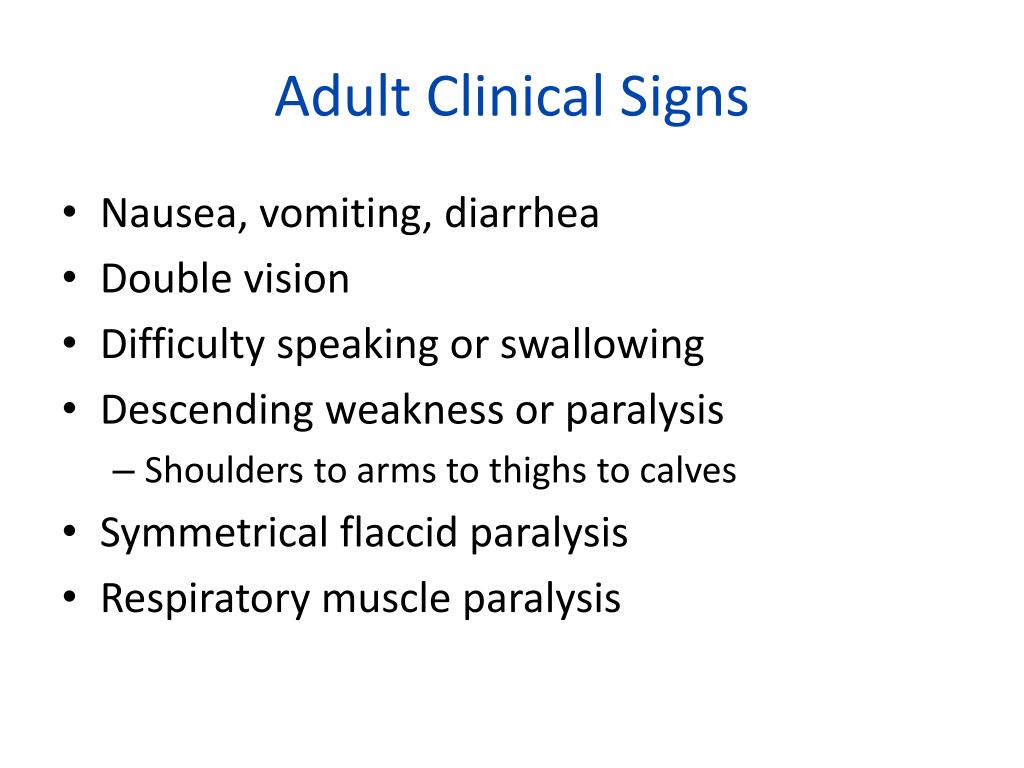 Adult Clinical Signs

• Nausea, vomiting, diarrhea
• Double vision
• Difficulty speaking or swallowing
• Descending weakness or paralysis
– Shoulders to arms to thighs to calves
• Symmetrical flaccid paralysis
• Respiratory muscle paralysis